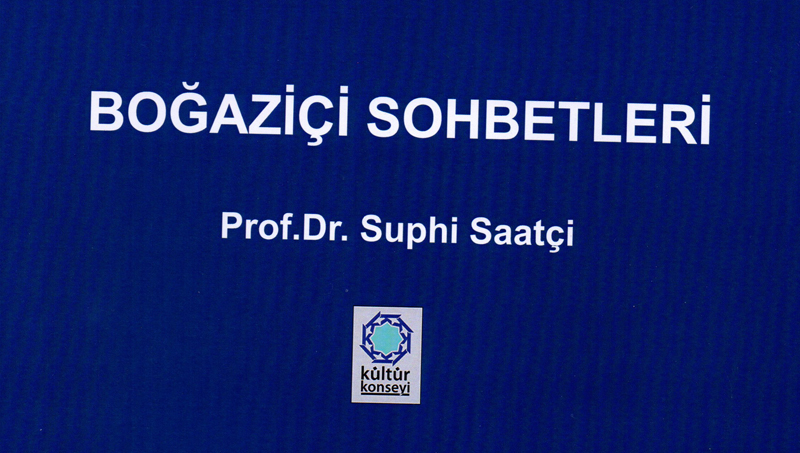 BOĞAZİÇİ SOHBETLERİ

Prof.Dr. Suphi Saatçi

kültür
konseyi